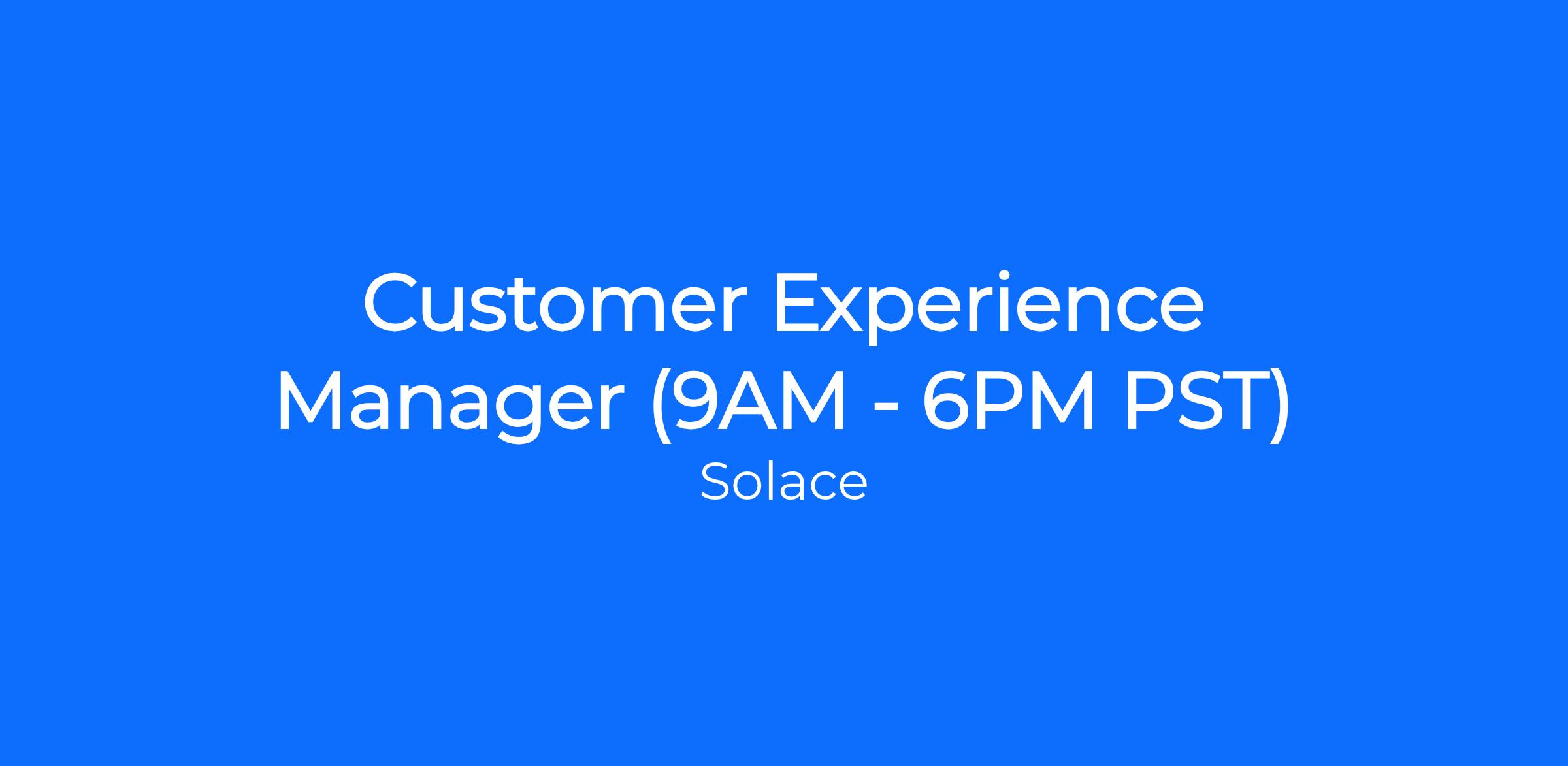 Customer Experience Manager (9AM - 6PM PST)

Solace